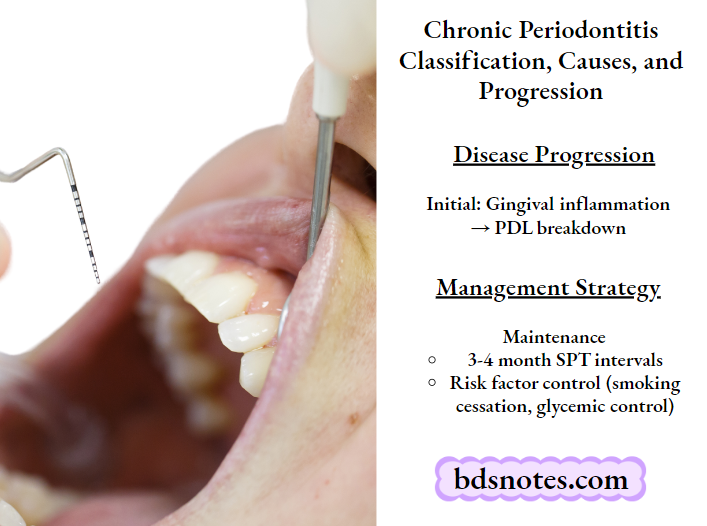 Chronic Periodontitis Classification, Causes, and Progression

Disease Progression

Initial: Gingival inflammation → PDL breakdown

Management Strategy

Maintenance
○ 3-4 month SPT intervals
○ Risk factor control (smoking cessation, glycemic control)

bdsnotes.com